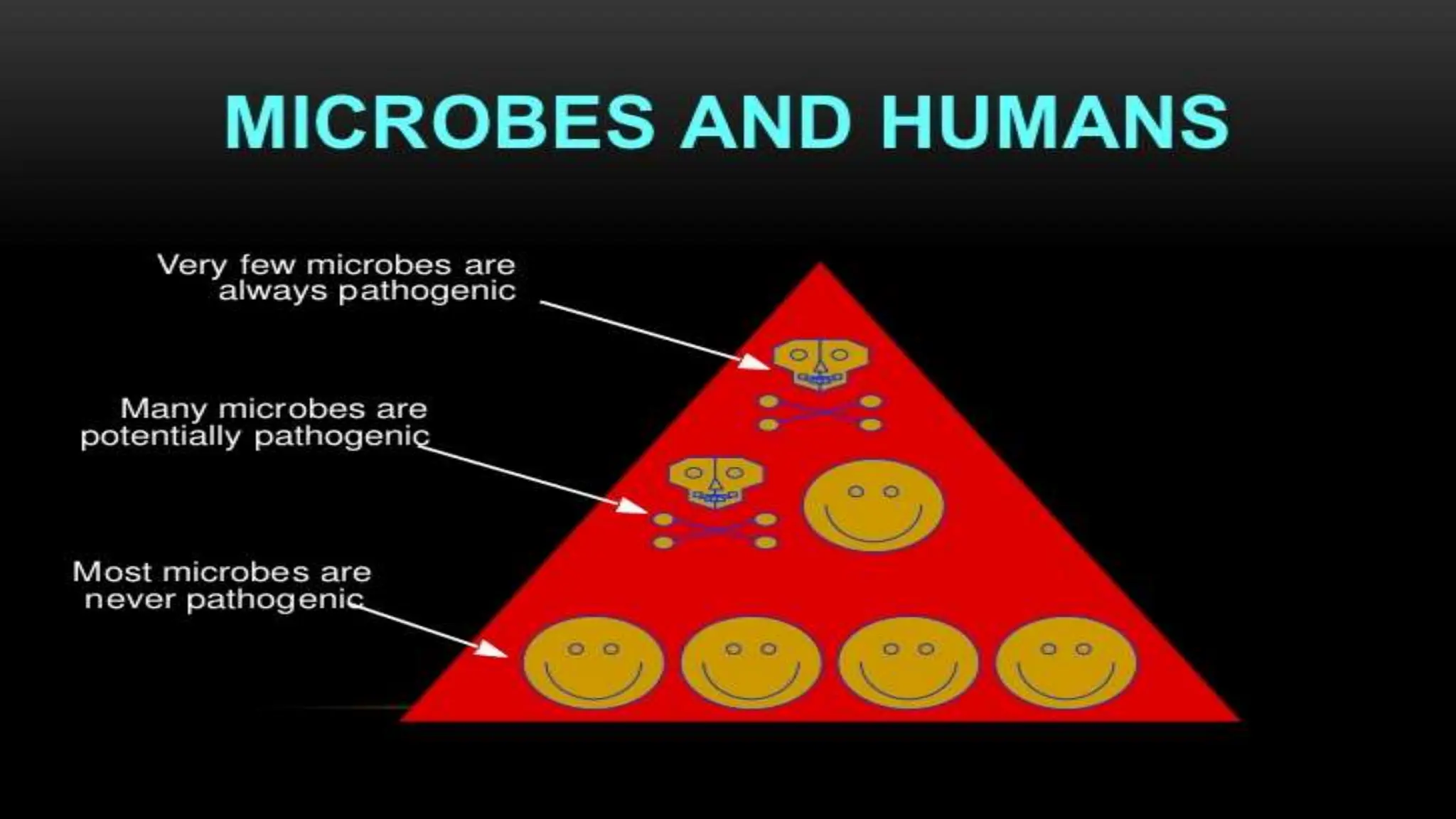 MICROBES AND HUMANS

Very few microbes are always pathogenic

Many microbes are potentially pathogenic

Most microbes are never pathogenic